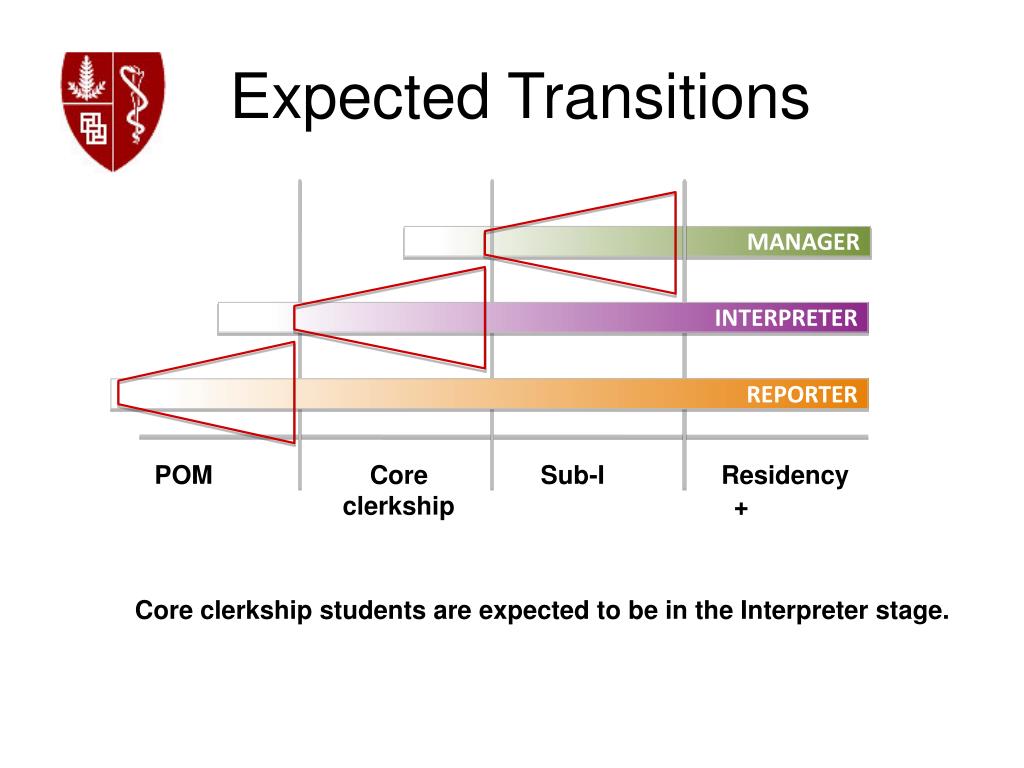 Expected Transitions

MANAGER

INTERPRETER

REPORTER

POM

Core clerkship

Sub-I

Residency +

Core clerkship students are expected to be in the Interpreter stage.